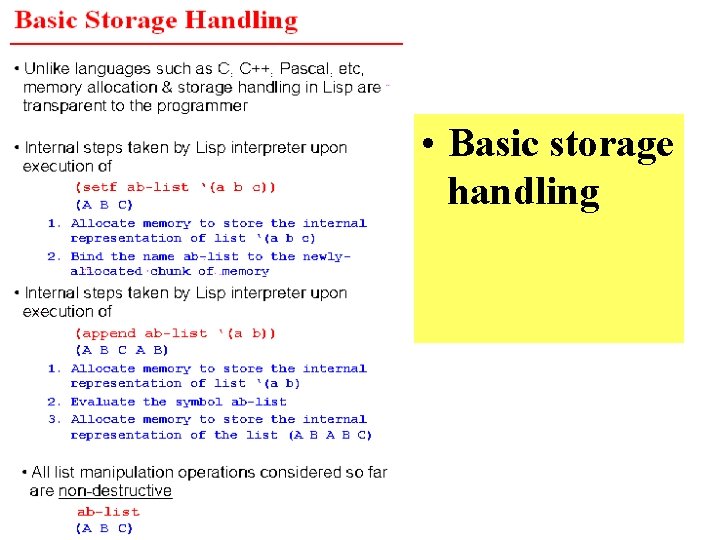 Basic Storage Handling

• Unlike languages such as C, C++, Pascal, etc, memory allocation & storage handling in Lisp are transparent to the programmer

• Internal steps taken by Lisp interpreter upon execution of

(setf ab-list '(a b c))
(A B C)

1. Allocate memory to store the internal representation of list '(a b c)
2. Bind the name ab-list to the newly-allocated chunk of memory

• Internal steps taken by Lisp interpreter upon execution of

(append ab-list '(a b))
(A B C A B)

1. Allocate memory to store the internal representation of list '(a b)
2. Evaluate the symbol ab-list
3. Allocate memory to store the internal representation of the list (A B A B C)

• All list manipulation operations considered so far are non-destructive

ab-list
(A B C)

• Basic storage handling